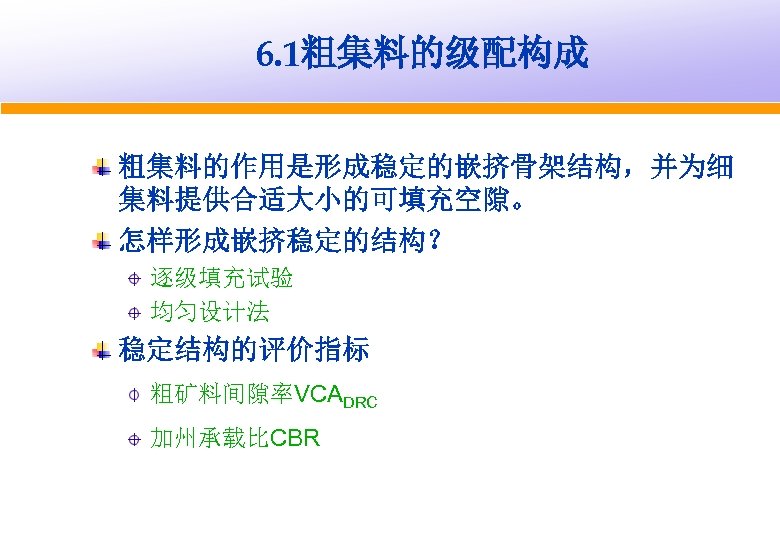 6.1粗集料的级配构成

粗集料的作用是形成稳定的嵌挤骨架结构，并为细集料提供合适大小的可填充空隙。

怎样形成嵌挤稳定的结构？

逐级填充试验

均匀设计法

稳定结构的评价指标

粗矿料间隙率$VCA_{DRC}$

加州承载比CBR